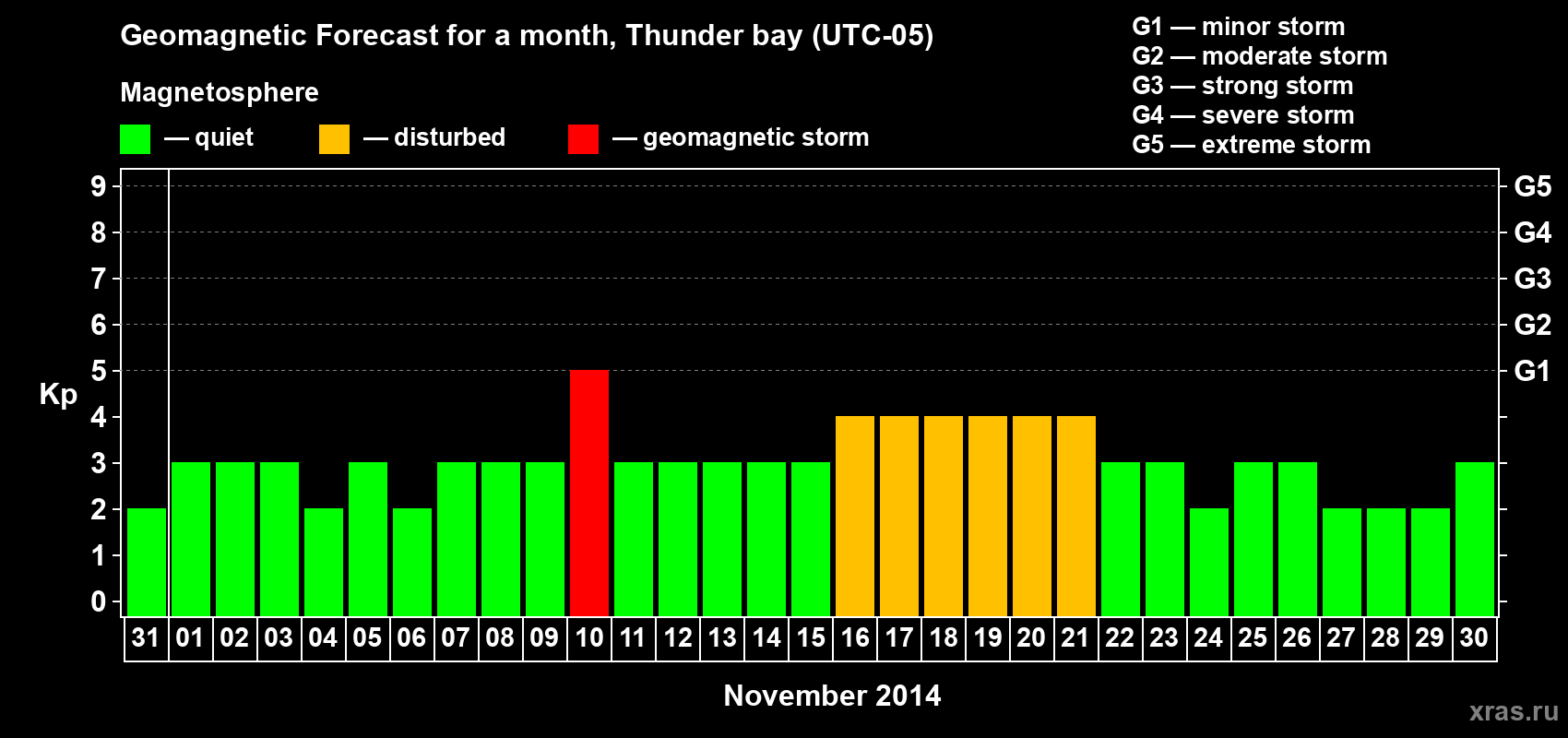 Geomagnetic Forecast for a month, Thunder bay (UTC-05)

Magnetosphere

— quiet — disturbed — geomagnetic storm

G1 — minor storm
G2 — moderate storm
G3 — strong storm
G4 — severe storm
G5 — extreme storm

Kp

9 8 7 6 5 4 3 2 1 0

G5 G4 G3 G2 G1

31 01 02 03 04 05 06 07 08 09 10 11 12 13 14 15 16 17 18 19 20 21 22 23 24 25 26 27 28 29 30

November 2014

xras.ru